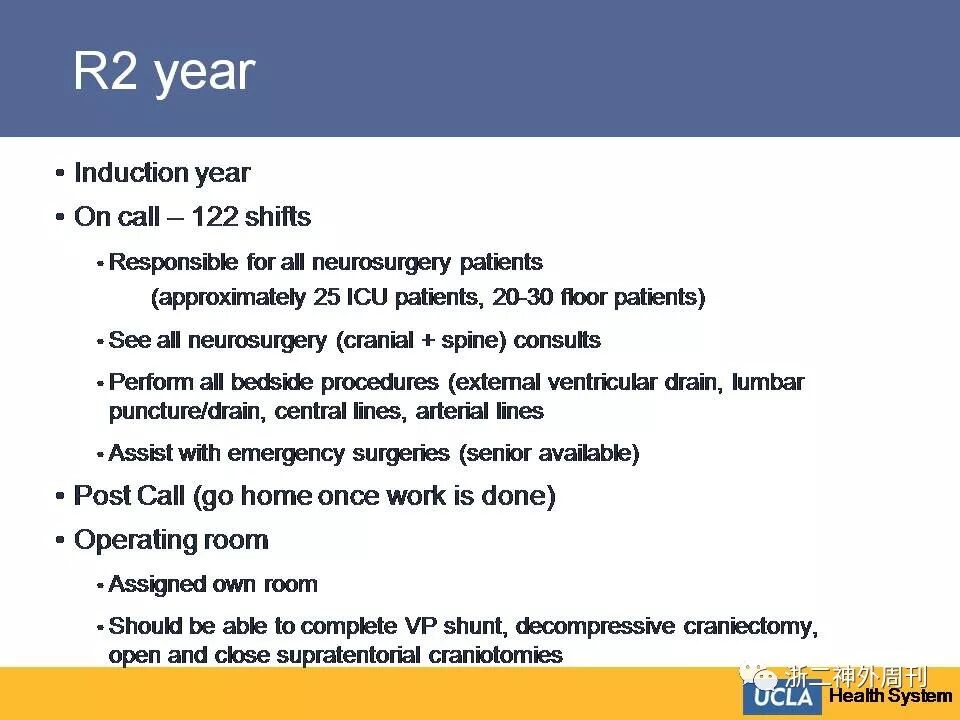 R2 year

• Induction year

• On call – 122 shifts

• Responsible for all neurosurgery patients (approximately 25 ICU patients, 20-30 floor patients)

• See all neurosurgery (cranial + spine) consults

• Perform all bedside procedures (external ventricular drain, lumbar puncture/drain, central lines, arterial lines

• Assist with emergency surgeries (senior available)

• Post Call (go home once work is done)

• Operating room

• Assigned own room

• Should be able to complete VP shunt, decompressive craniectomy, open and close supratentorial craniotomies

浙二神外周刊

UCLA Health System